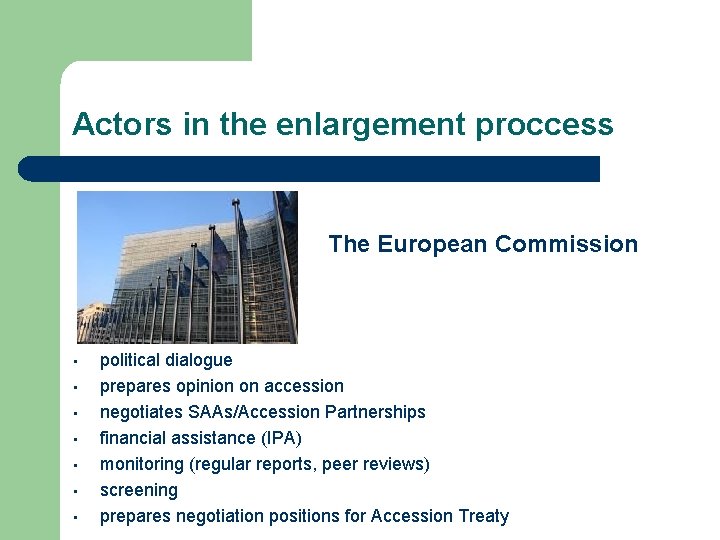 Actors in the enlargement proccess

The European Commission

- political dialogue
- prepares opinion on accession
- negotiates SAAs/Accession Partnerships
- financial assistance (IPA)
- monitoring (regular reports, peer reviews)
- screening
- prepares negotiation positions for Accession Treaty